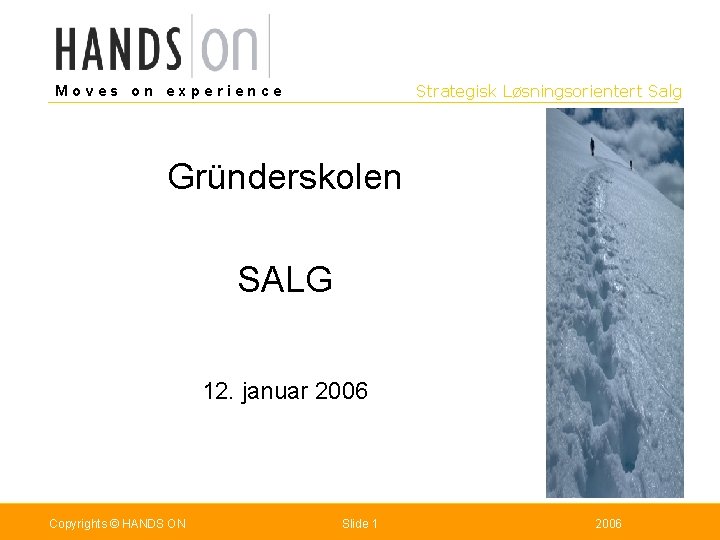 HANDS ON
Moves on experience

Strategisk Løsningsorientert Salg

Gründerskolen

SALG

12. januar 2006

Copyrights © HANDS ON

Slide 1

2006